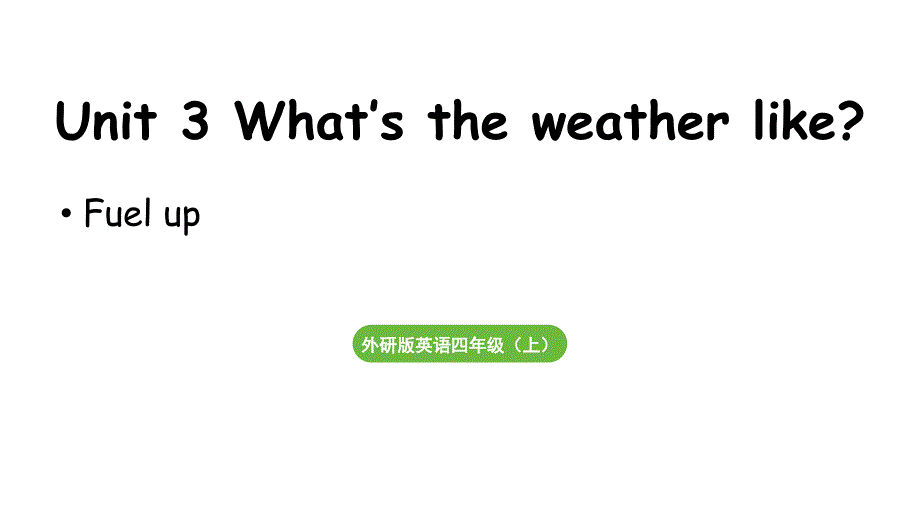 Unit 3 What’s the weather like?

• Fuel up

外研版英语四年级（上）